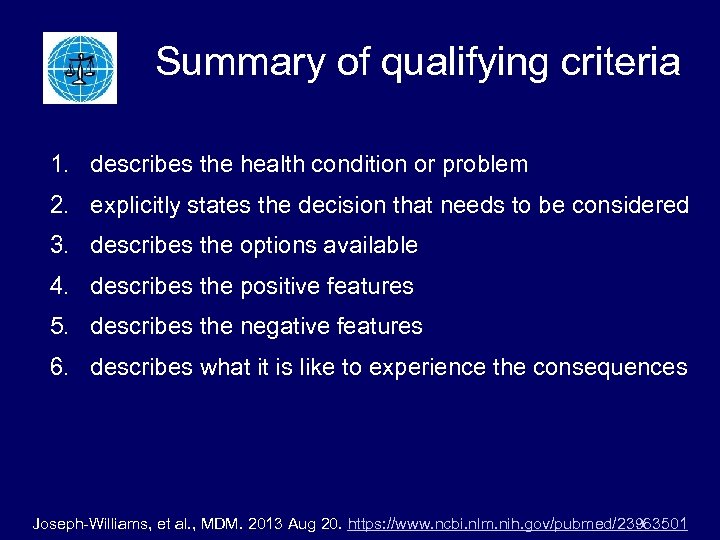 Summary of qualifying criteria

1. describes the health condition or problem
2. explicitly states the decision that needs to be considered
3. describes the options available
4. describes the positive features
5. describes the negative features
6. describes what it is like to experience the consequences

Joseph-Williams, et al., MDM. 2013 Aug 20. https://www.ncbi.nlm.nih.gov/pubmed/23963501